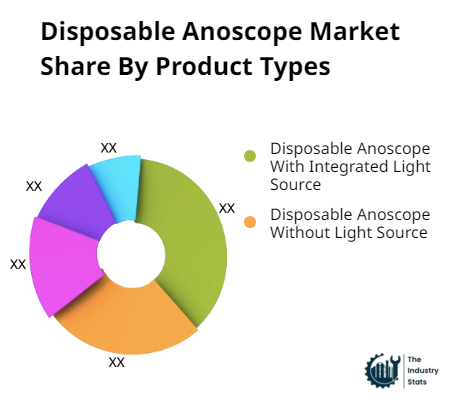 Disposable Anoscope Market Share By Product Types

XX
XX
XX
XX
XX

Disposable Anoscope With Integrated Light Source

Disposable Anoscope Without Light Source

The Industry Stats